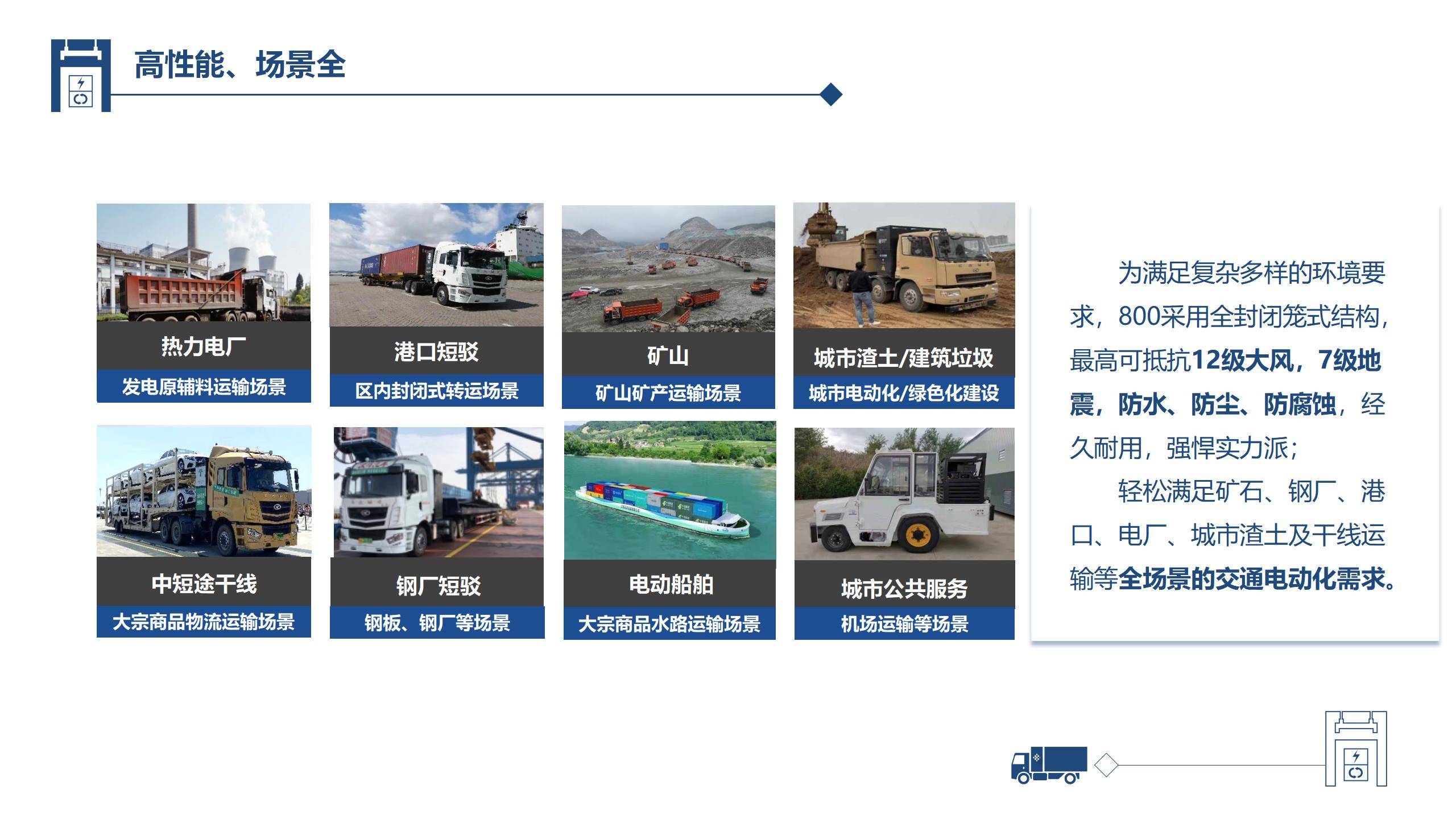 高性能、场景全

热力电厂
发电原辅料运输场景

港口短驳
区内封闭式转运场景

矿山
矿山矿产运输场景

城市渣土/建筑垃圾
城市电动化/绿色化建设

中短途干线
大宗商品物流运输场景

钢厂短驳
钢板、钢厂等场景

电动船舶
大宗商品水路运输场景

城市公共服务
机场运输等场景

为满足复杂多样的环境要求，800采用全封闭笼式结构，最高可抵抗12级大风，7级地震，防水、防尘、防腐蚀，经久耐用，强悍实力派；

轻松满足矿石、钢厂、港口、电厂、城市渣土及干线运输等全场景的交通电动化需求。